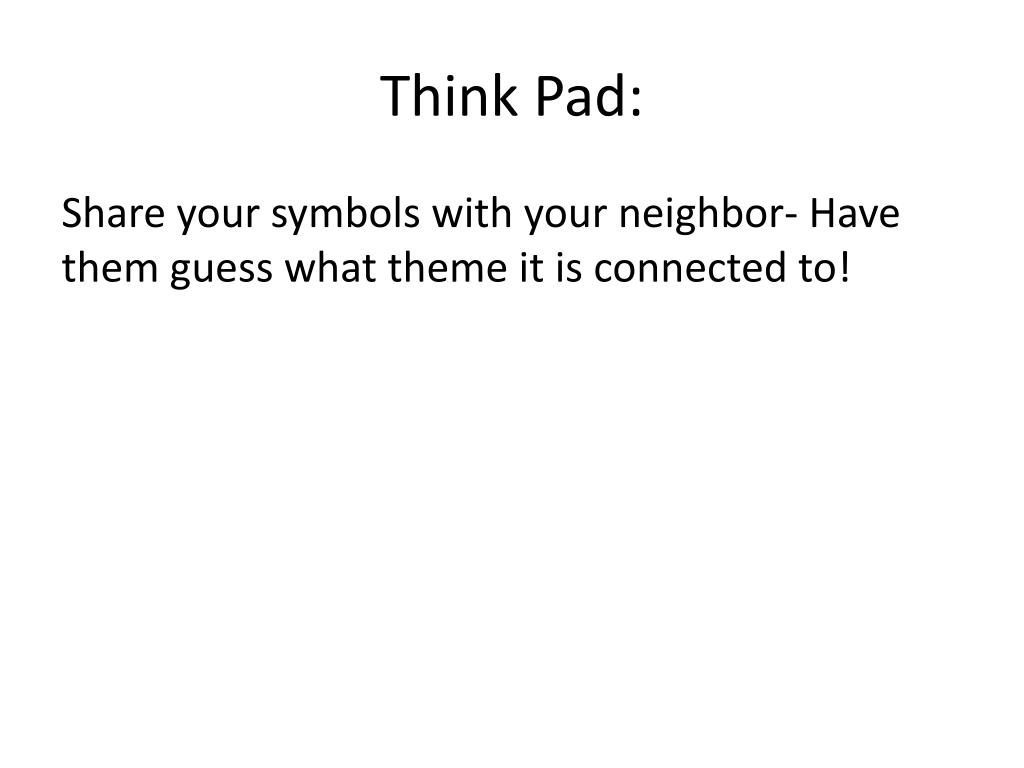 Think Pad:

Share your symbols with your neighbor- Have them guess what theme it is connected to!